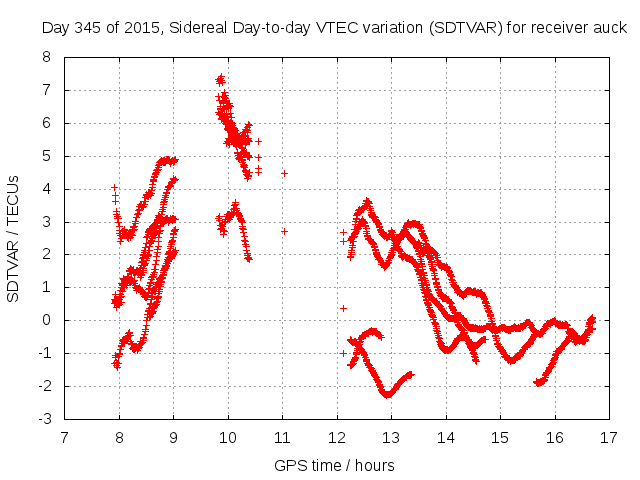 Day 345 of 2015, Sidereal Day-to-day VTEC variation (SDTVAR) for receiver auck

SDTVAR / TECUs

8
7
6
5
4
3
2
1
0
-1
-2
-3

7 8 9 10 11 12 13 14 15 16 17

GPS time / hours